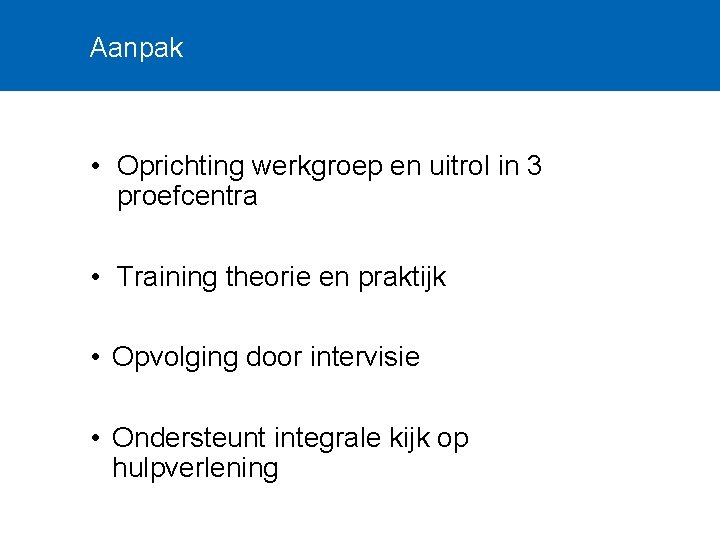 Aanpak

• Oprichting werkgroep en uitrol in 3 proefcentra

• Training theorie en praktijk

• Opvolging door intervisie

• Ondersteunt integrale kijk op hulpverlening